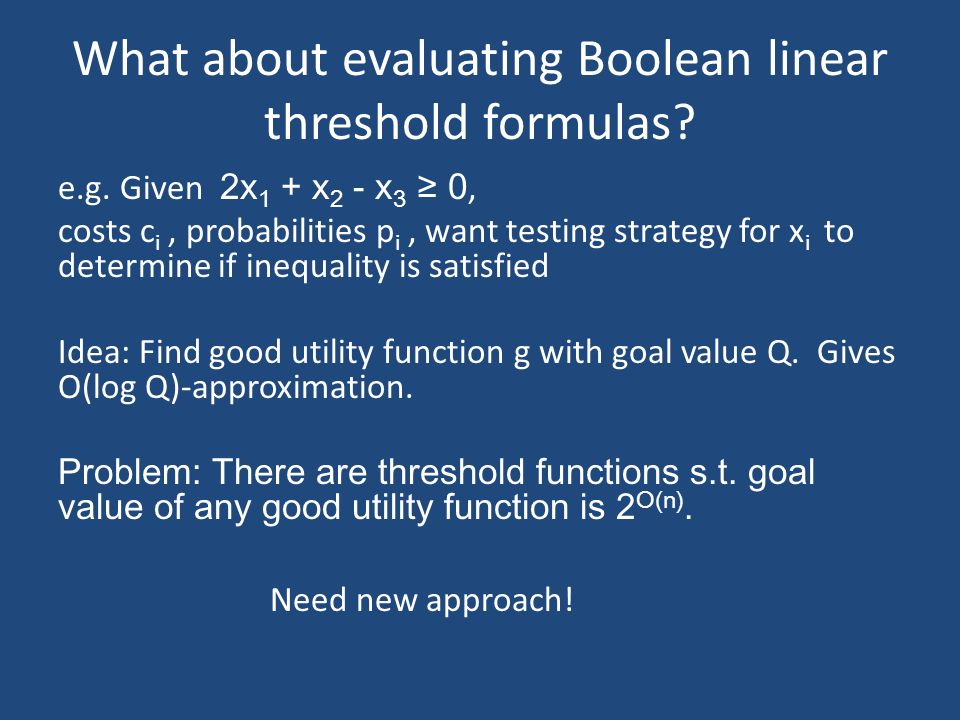 What about evaluating Boolean linear threshold formulas?

e.g. Given $2x_1 + x_2 - x_3 \geq 0$,
costs $c_i$ , probabilities $p_i$ , want testing strategy for $x_i$ to determine if inequality is satisfied

Idea: Find good utility function g with goal value Q. Gives O(log Q)-approximation.

Problem: There are threshold functions s.t. goal value of any good utility function is $2^{O(n)}$.

Need new approach!